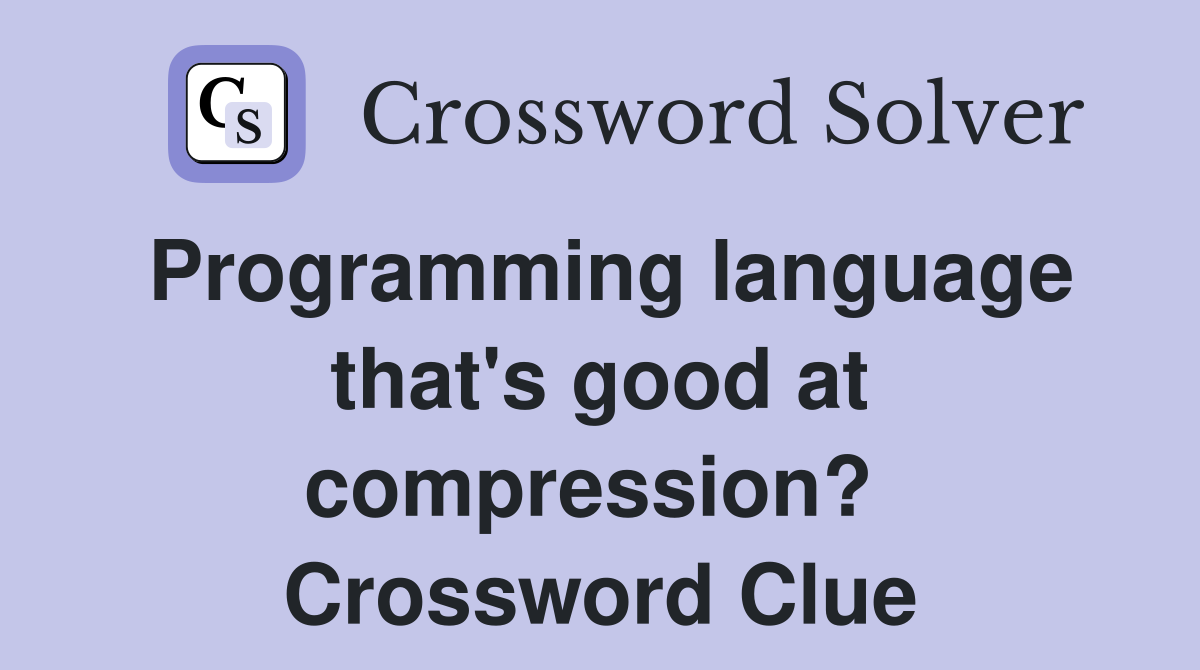 CS Crossword Solver

Programming language that's good at compression? Crossword Clue